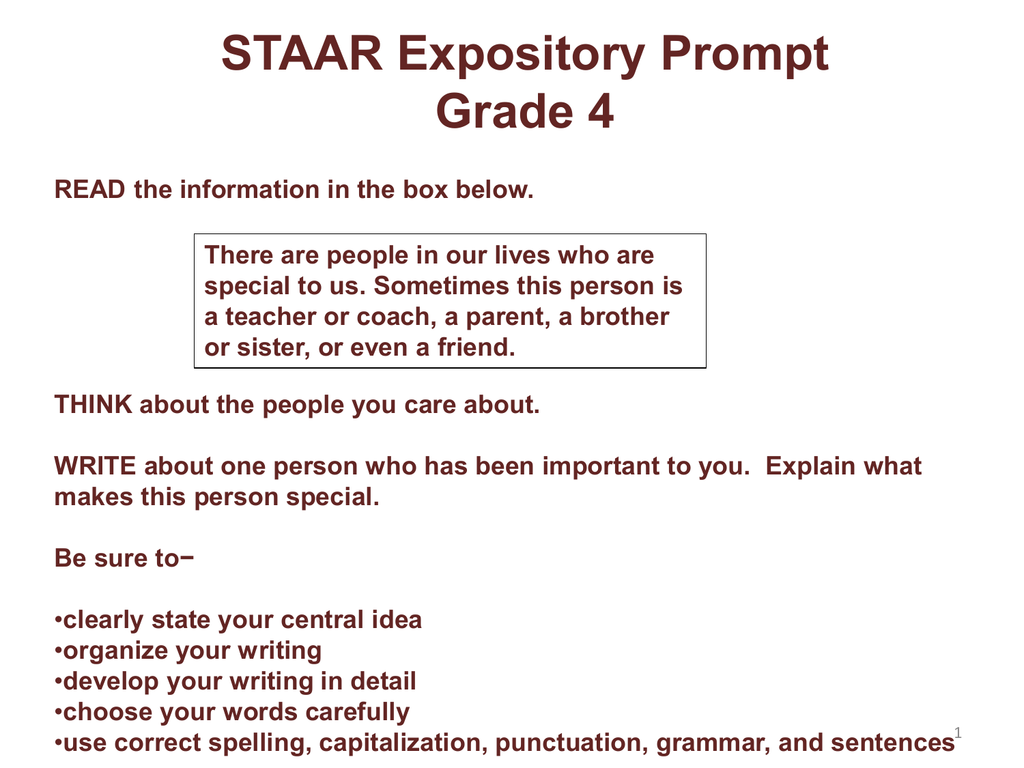 STAAR Expository Prompt
Grade 4

READ the information in the box below.

There are people in our lives who are special to us. Sometimes this person is a teacher or coach, a parent, a brother or sister, or even a friend.

THINK about the people you care about.

WRITE about one person who has been important to you.  Explain what makes this person special.

Be sure to−

•clearly state your central idea
•organize your writing
•develop your writing in detail
•choose your words carefully
•use correct spelling, capitalization, punctuation, grammar, and sentences

1